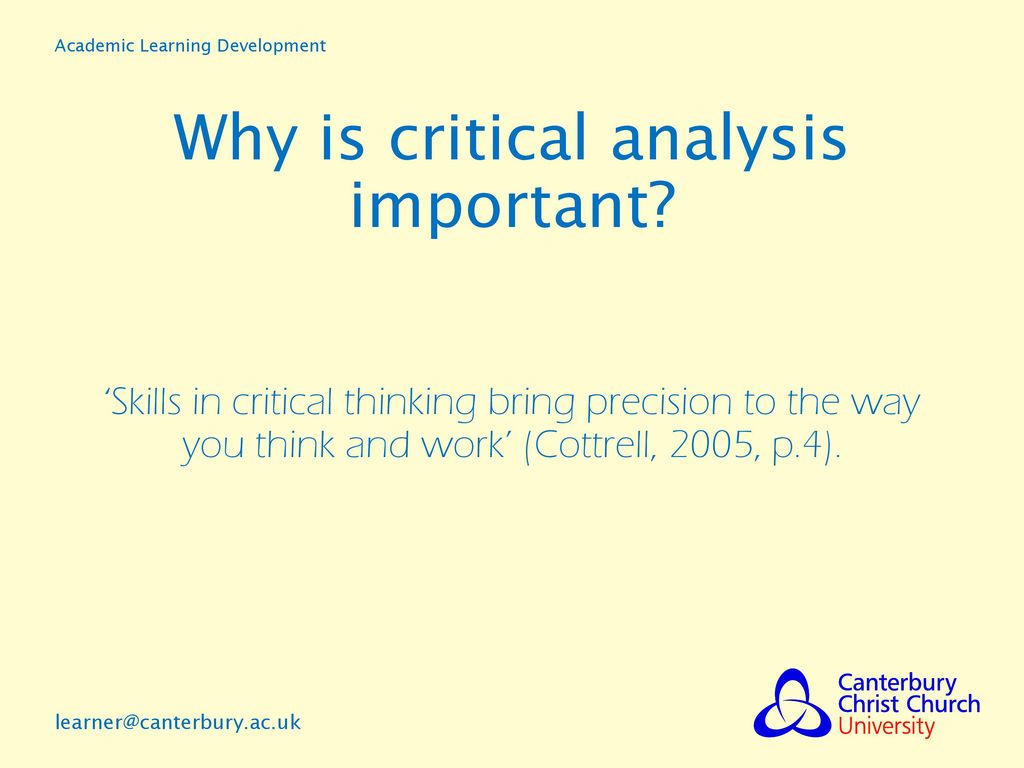 Academic Learning Development

Why is critical analysis important?

‘Skills in critical thinking bring precision to the way you think and work’ (Cottrell, 2005, p.4).

learner@canterbury.ac.uk

Canterbury Christ Church University